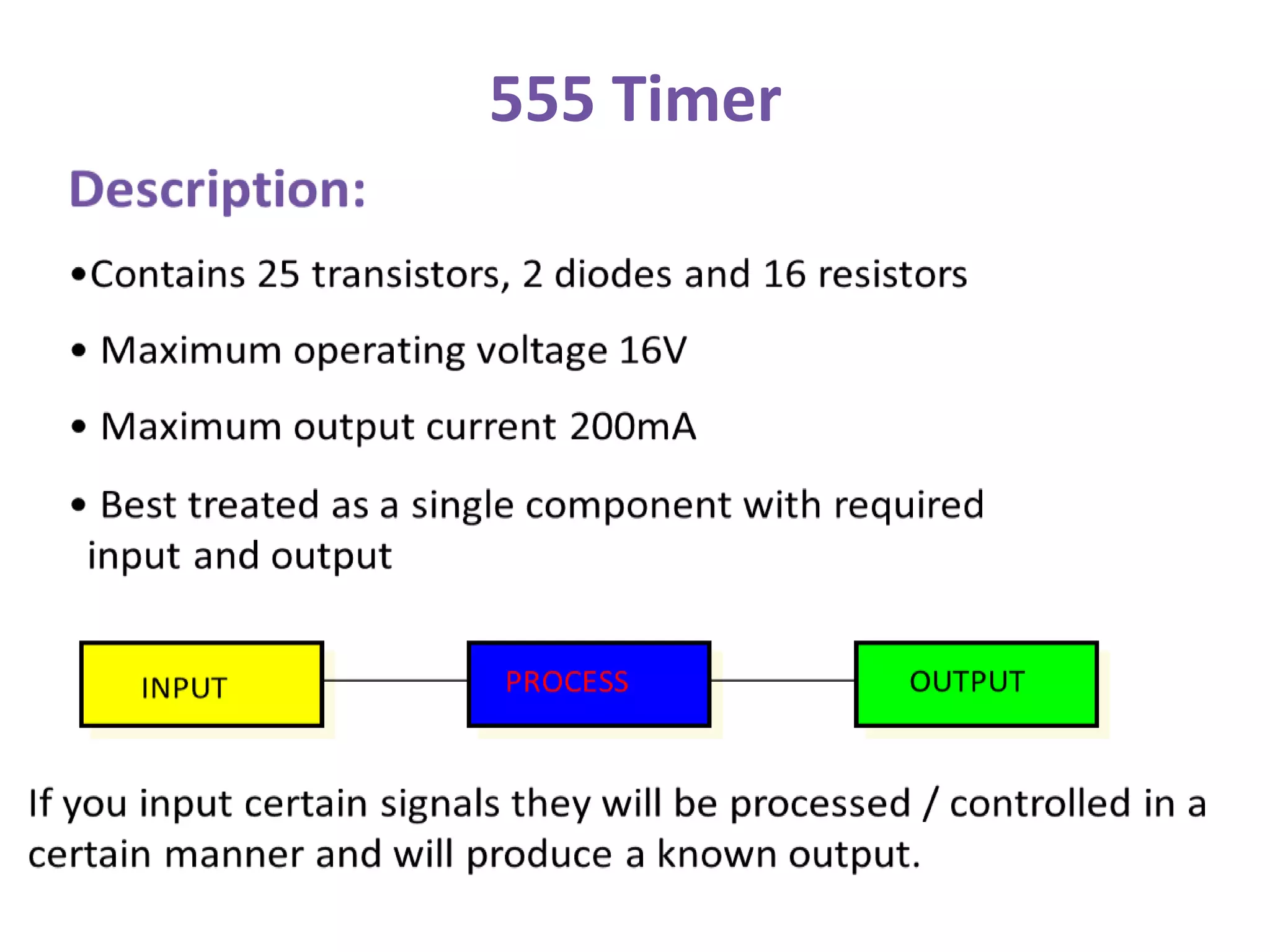 555 Timer

Description:

•Contains 25 transistors, 2 diodes and 16 resistors

• Maximum operating voltage 16V

• Maximum output current 200mA

• Best treated as a single component with required input and output

INPUT

PROCESS

OUTPUT

If you input certain signals they will be processed / controlled in a certain manner and will produce a known output.